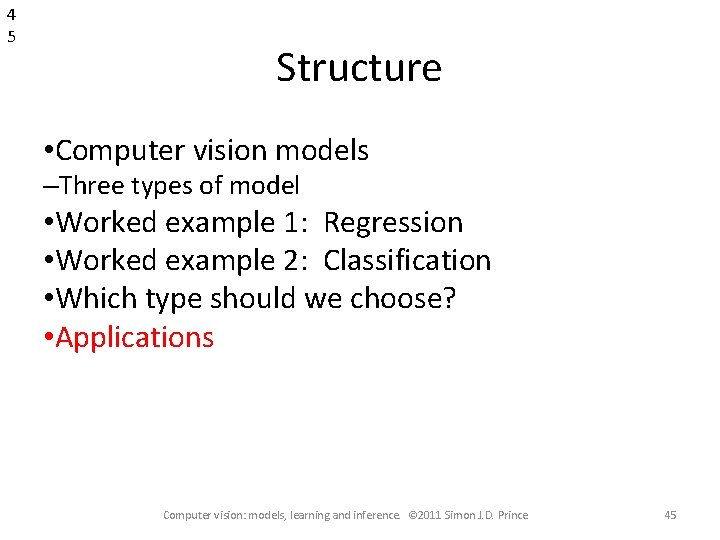 4
5

Structure

•Computer vision models
–Three types of model
•Worked example 1: Regression
•Worked example 2: Classification
•Which type should we choose?
•Applications

Computer vision: models, learning and inference. ©2011 Simon J.D. Prince 45